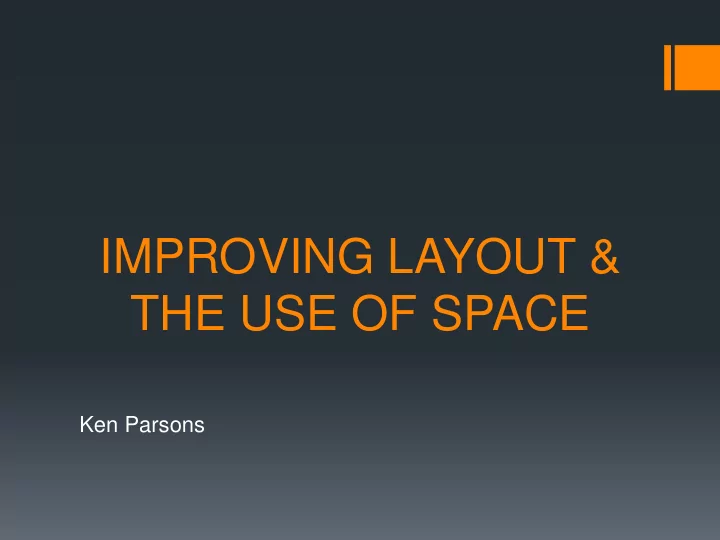 IMPROVING LAYOUT & THE USE OF SPACE

Ken Parsons